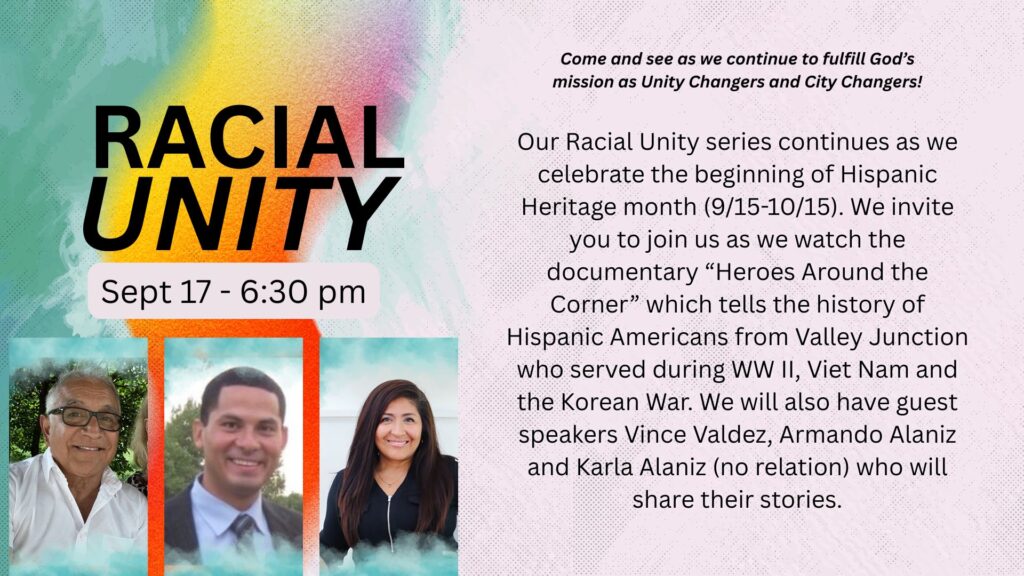 RACIAL UNITY

Sept 17 - 6:30 pm

Come and see as we continue to fulfill God's mission as Unity Changers and City Changers!

Our Racial Unity series continues as we celebrate the beginning of Hispanic Heritage month (9/15-10/15). We invite you to join us as we watch the documentary "Heroes Around the Corner" which tells the history of Hispanic Americans from Valley Junction who served during WW II, Viet Nam and the Korean War. We will also have guest speakers Vince Valdez, Armando Alaniz and Karla Alaniz (no relation) who will share their stories.